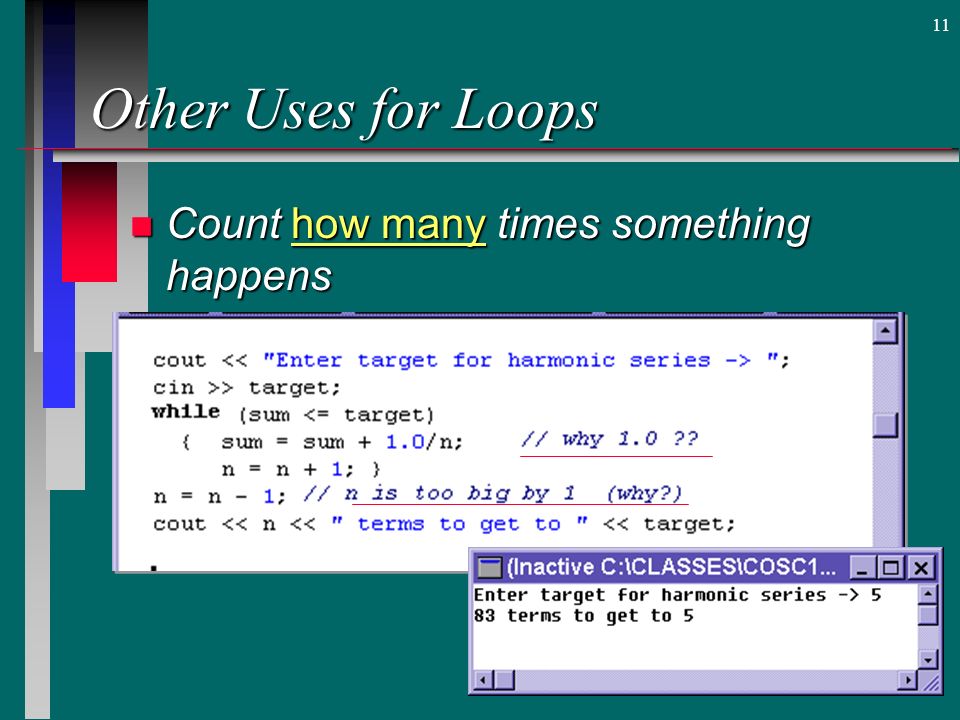 11

Other Uses for Loops

Count how many times something happens

cout << "Enter target for harmonic series -> ";
cin >> target;
while (sum <= target)
  { sum = sum + 1.0/n;    // why 1.0 ??
    n = n + 1; }
n = n - 1; // n is too big by 1 (why?)
cout << n << " terms to get to " << target;

(Inactive C:\CLASSES\COSC1...

Enter target for harmonic series -> 5
83 terms to get to 5